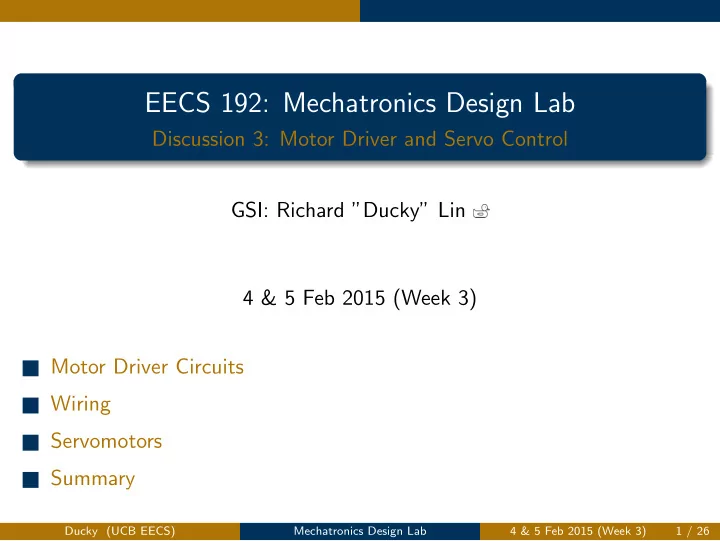 EECS 192: Mechatronics Design Lab
Discussion 3: Motor Driver and Servo Control

GSI: Richard "Ducky" Lin

4 & 5 Feb 2015 (Week 3)

Motor Driver Circuits
Wiring
Servomotors
Summary

Ducky (UCB EECS) Mechatronics Design Lab 4 & 5 Feb 2015 (Week 3) 1 / 26